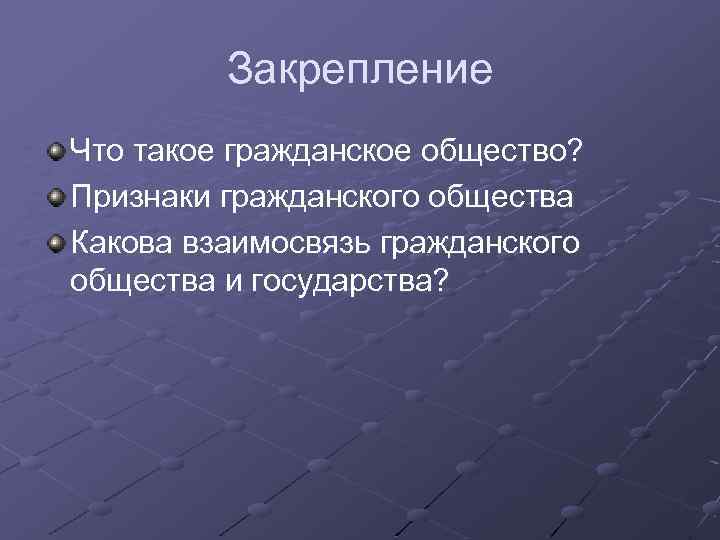 Закрепление

Что такое гражданское общество?

Признаки гражданского общества

Какова взаимосвязь гражданского общества и государства?